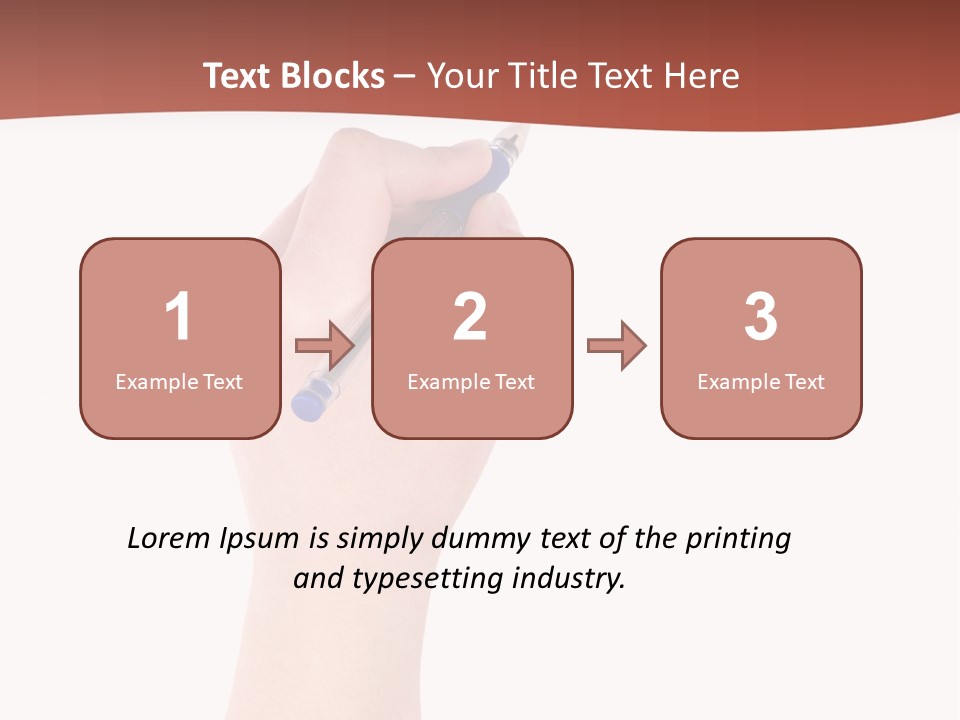 Text Blocks – Your Title Text Here

1
Example Text

2
Example Text

3
Example Text

Lorem Ipsum is simply dummy text of the printing and typesetting industry.